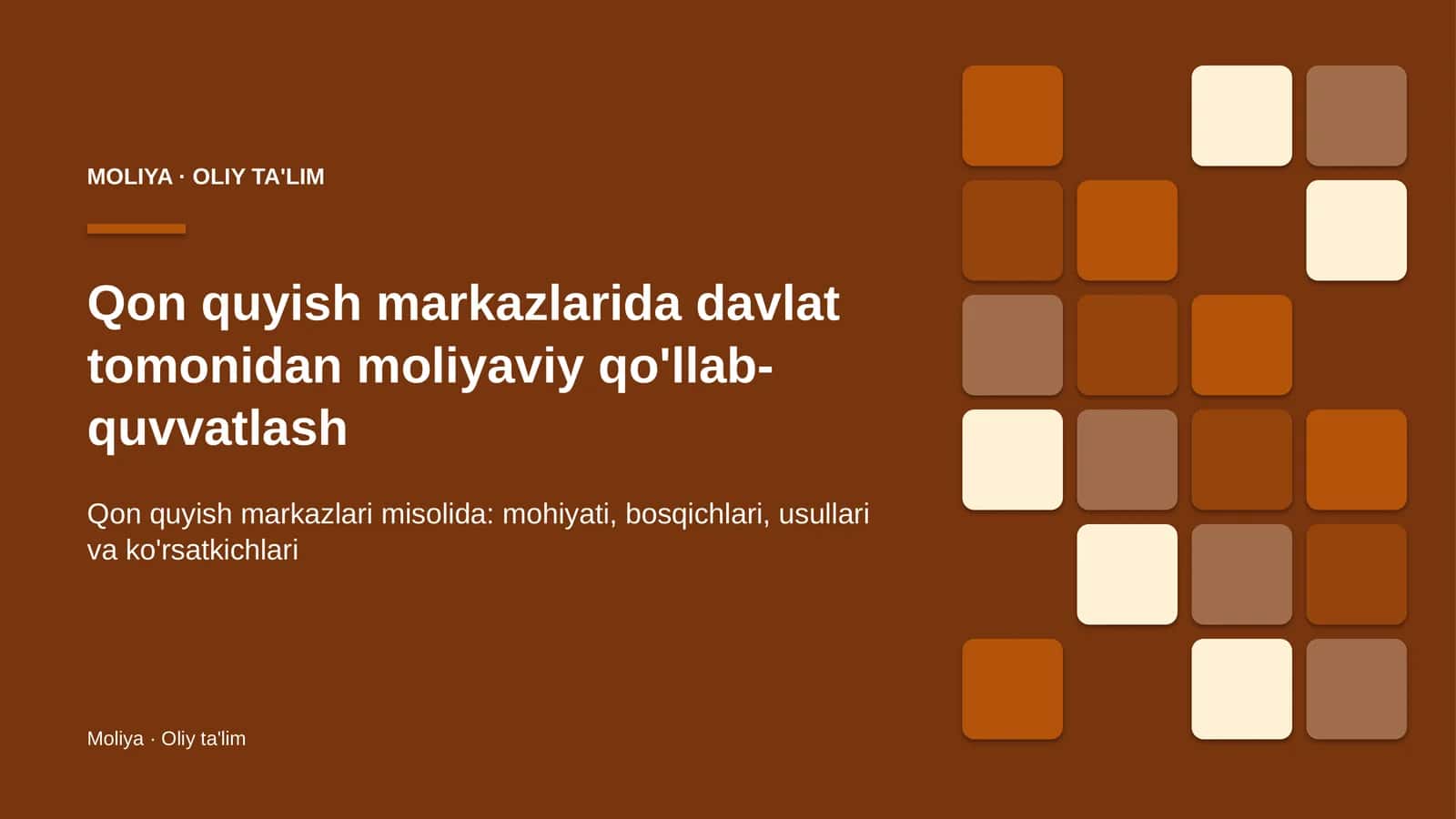 MOLIYA · OLIY TA'LIM

Qon quyish markazlarida davlat tomonidan moliyaviy qo'llab-quvvatlash

Qon quyish markazlari misolida: mohiyati, bosqichlari, usullari va ko'rsatkichlari

Moliya · Oliy ta'lim